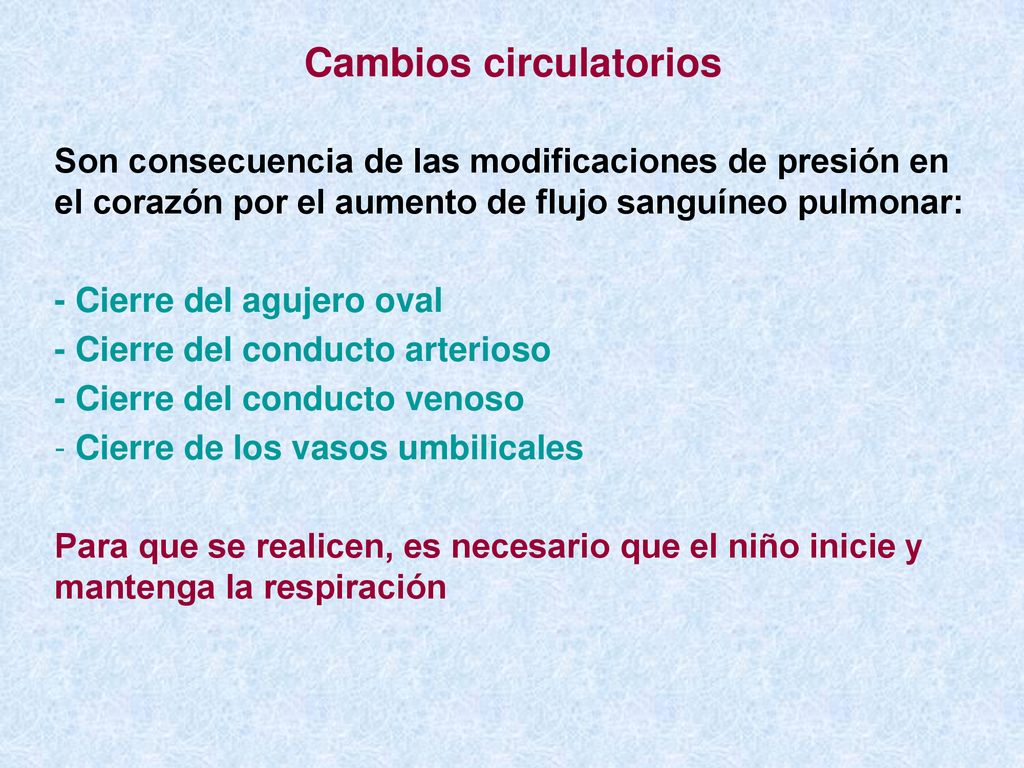 Cambios circulatorios

Son consecuencia de las modificaciones de presión en el corazón por el aumento de flujo sanguíneo pulmonar:

- Cierre del agujero oval
- Cierre del conducto arterioso
- Cierre del conducto venoso
- Cierre de los vasos umbilicales

Para que se realicen, es necesario que el niño inicie y mantenga la respiración